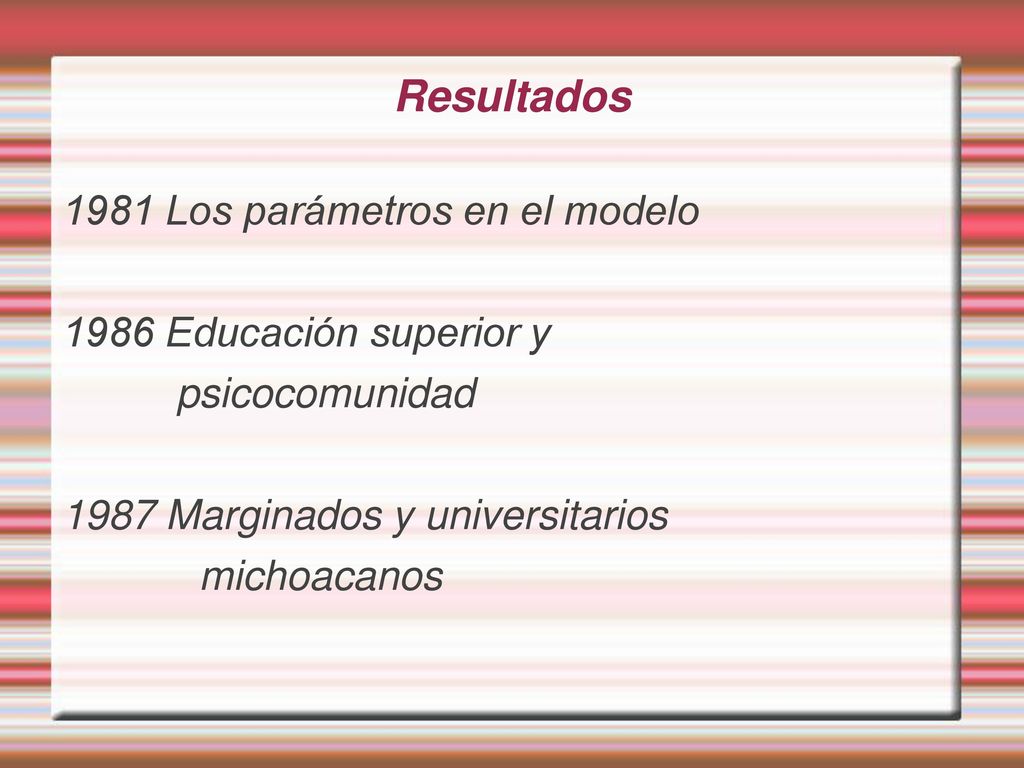 Resultados

1981 Los parámetros en el modelo

1986 Educación superior y psicocomunidad

1987 Marginados y universitarios michoacanos